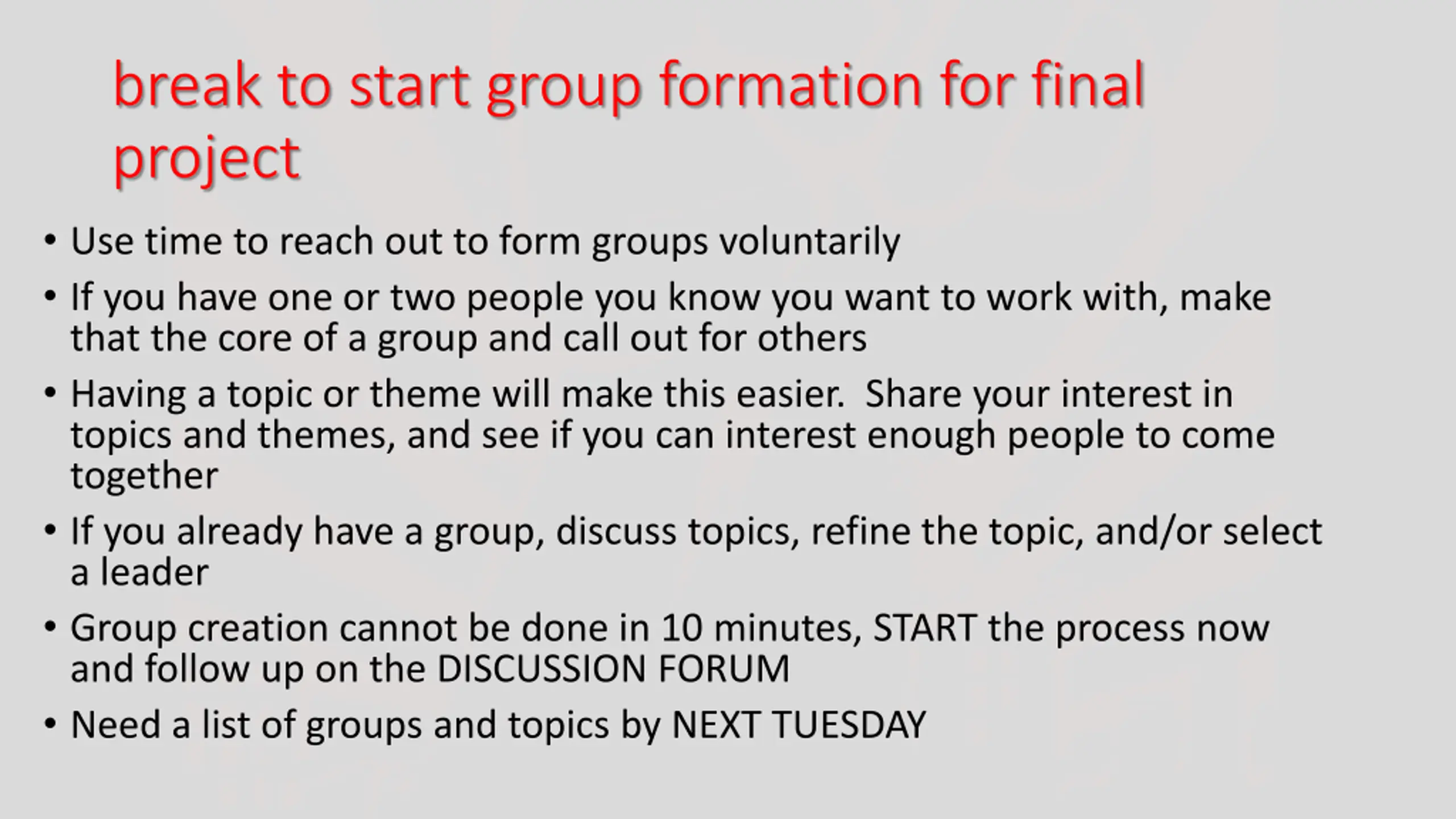 break to start group formation for final project

• Use time to reach out to form groups voluntarily
• If you have one or two people you know you want to work with, make that the core of a group and call out for others
• Having a topic or theme will make this easier. Share your interest in topics and themes, and see if you can interest enough people to come together
• If you already have a group, discuss topics, refine the topic, and/or select a leader
• Group creation cannot be done in 10 minutes, START the process now and follow up on the DISCUSSION FORUM
• Need a list of groups and topics by NEXT TUESDAY